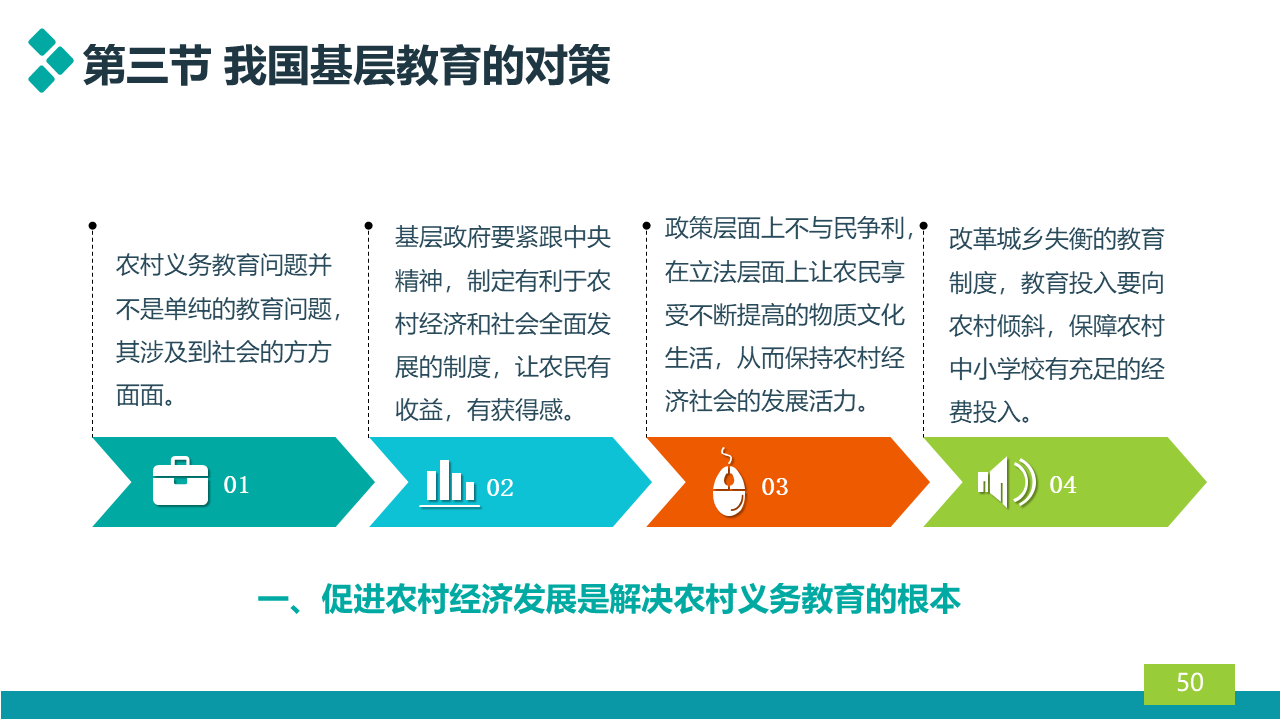 第三节 我国基层教育的对策

农村义务教育问题并不是单纯的教育问题，其涉及到社会的方方面面。

基层政府要紧跟中央精神，制定有利于农村经济和社会全面发展的制度，让农民有收益，有获得感。

政策层面上不与民争利，在立法层面上让农民享受不断提高的物质文化生活，从而保持农村经济社会的发展活力。

改革城乡失衡的教育制度，教育投入要向农村倾斜，保障农村中小学校有充足的经费投入。

01

02

03

04

一、促进农村经济发展是解决农村义务教育的根本

50